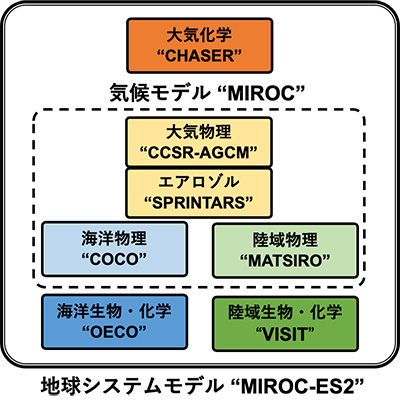 大気化学
“CHASER”

気候モデル “MIROC”

大気物理
“CCSR-AGCM”

エアロゾル
“SPRINTARS”

海洋物理
“COCO”

陸域物理
“MATSIRO”

海洋生物・化学
“OECO”

陸域生物・化学
“VISIT”

地球システムモデル “MIROC-ES2”